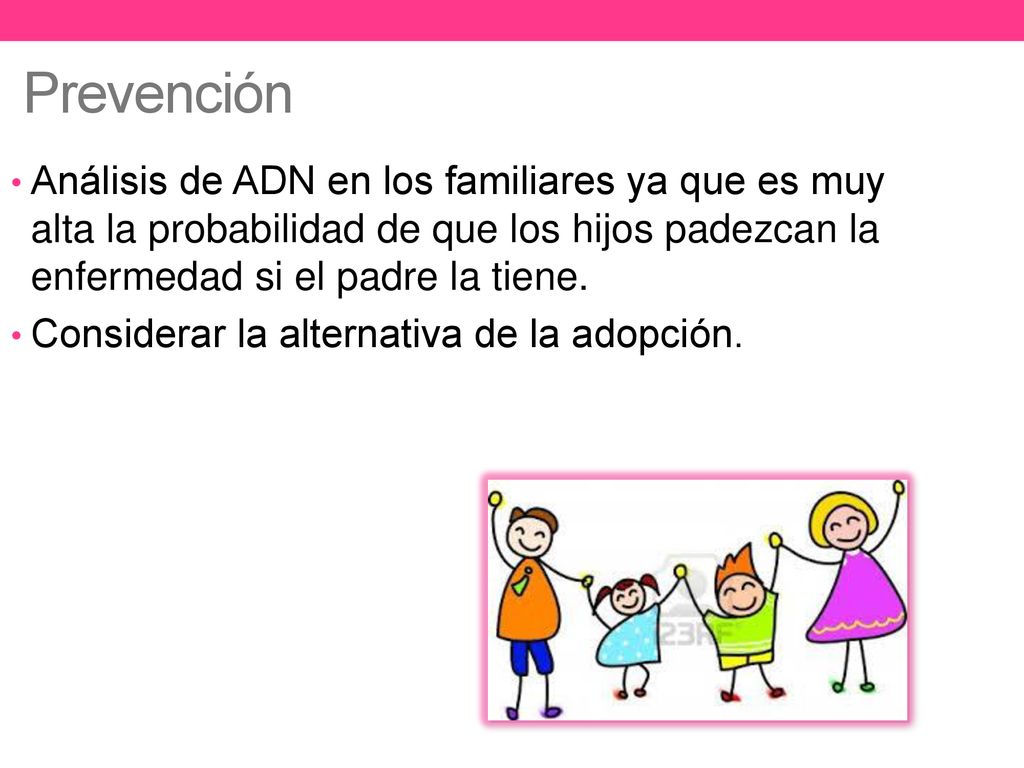 Prevención

• Análisis de ADN en los familiares ya que es muy alta la probabilidad de que los hijos padezcan la enfermedad si el padre la tiene.

• Considerar la alternativa de la adopción.

123RF